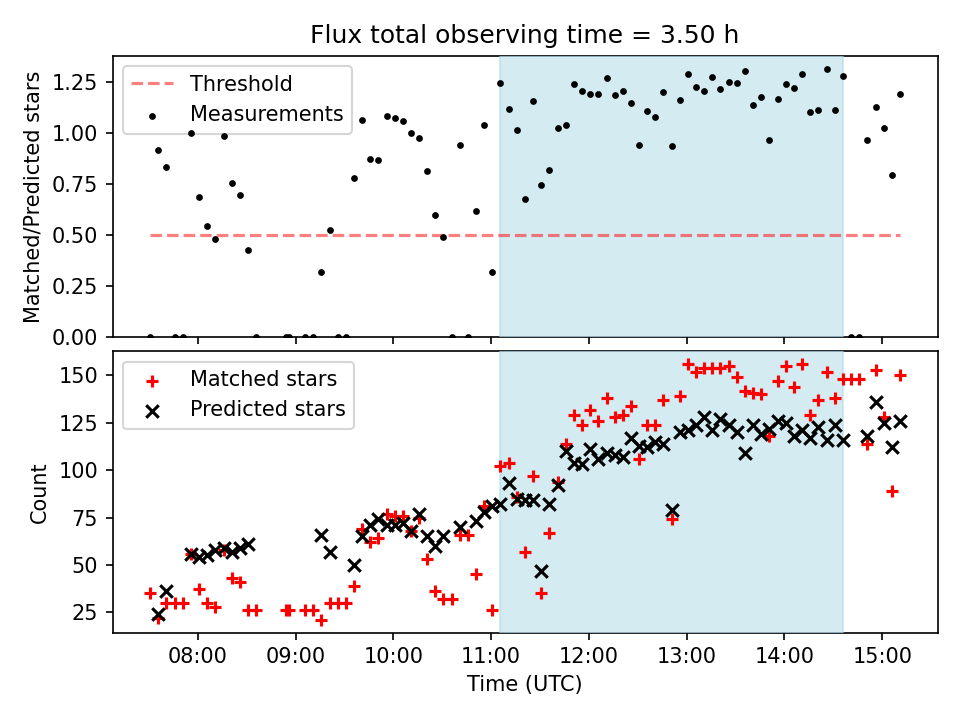 Flux total observing time = 3.50 h

Threshold
Measurements

Matched/Predicted stars

1.25
1.00
0.75
0.50
0.25
0.00

Matched stars
Predicted stars

Count

150
125
100
75
50
25

08:00 09:00 10:00 11:00 12:00 13:00 14:00 15:00

Time (UTC)